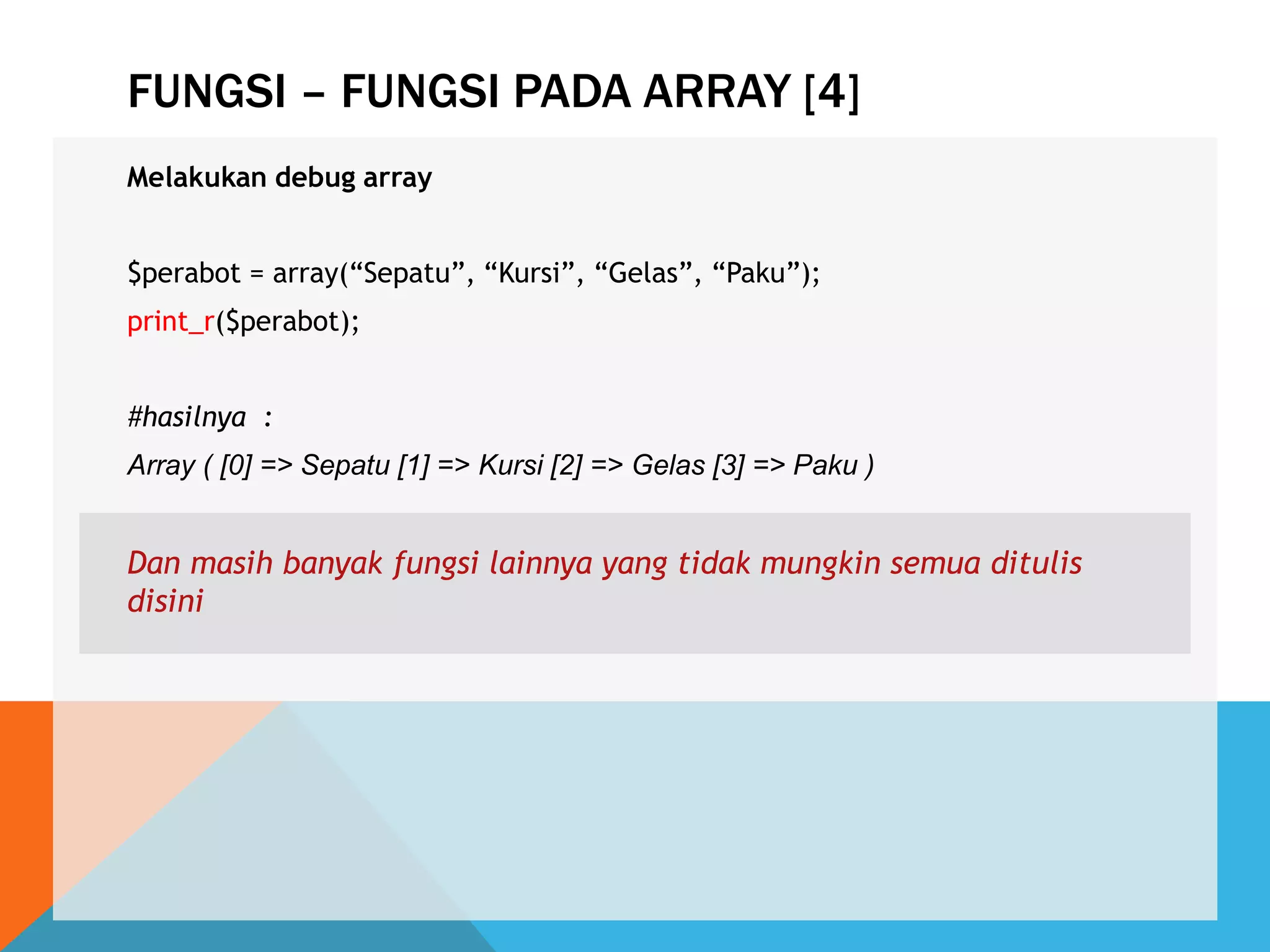 FUNGSI – FUNGSI PADA ARRAY [4]

Melakukan debug array

$perabot = array(“Sepatu”, “Kursi”, “Gelas”, “Paku”);
print_r($perabot);

#hasilnya :
Array ( [0] => Sepatu [1] => Kursi [2] => Gelas [3] => Paku )

Dan masih banyak fungsi lainnya yang tidak mungkin semua ditulis disini